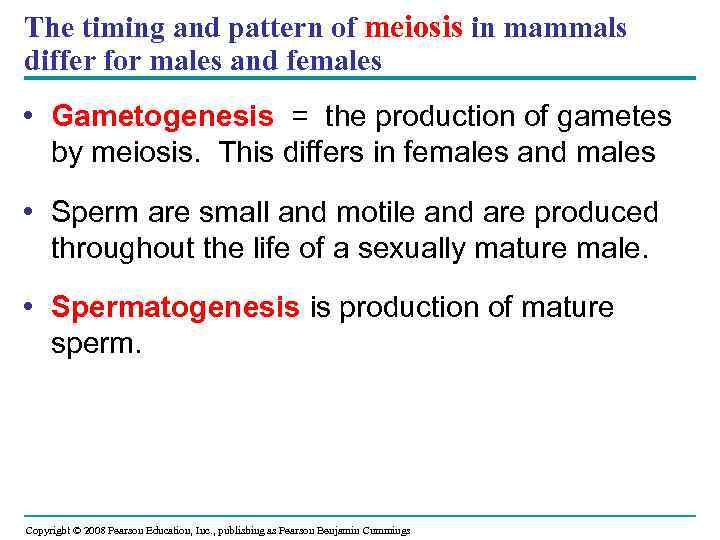 The timing and pattern of meiosis in mammals differ for males and females

• Gametogenesis = the production of gametes by meiosis. This differs in females and males

• Sperm are small and motile and are produced throughout the life of a sexually mature male.

• Spermatogenesis is production of mature sperm.

Copyright © 2008 Pearson Education, Inc., publishing as Pearson Benjamin Cummings